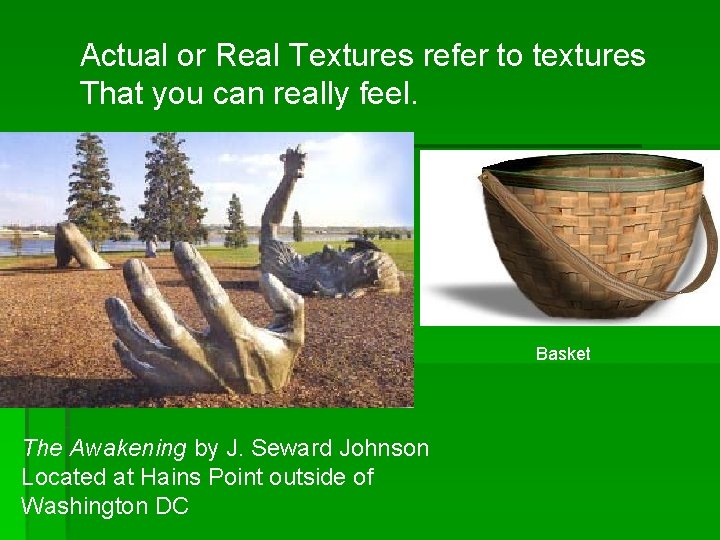 Actual or Real Textures refer to textures That you can really feel.

Basket

The Awakening by J. Seward Johnson Located at Hains Point outside of Washington DC